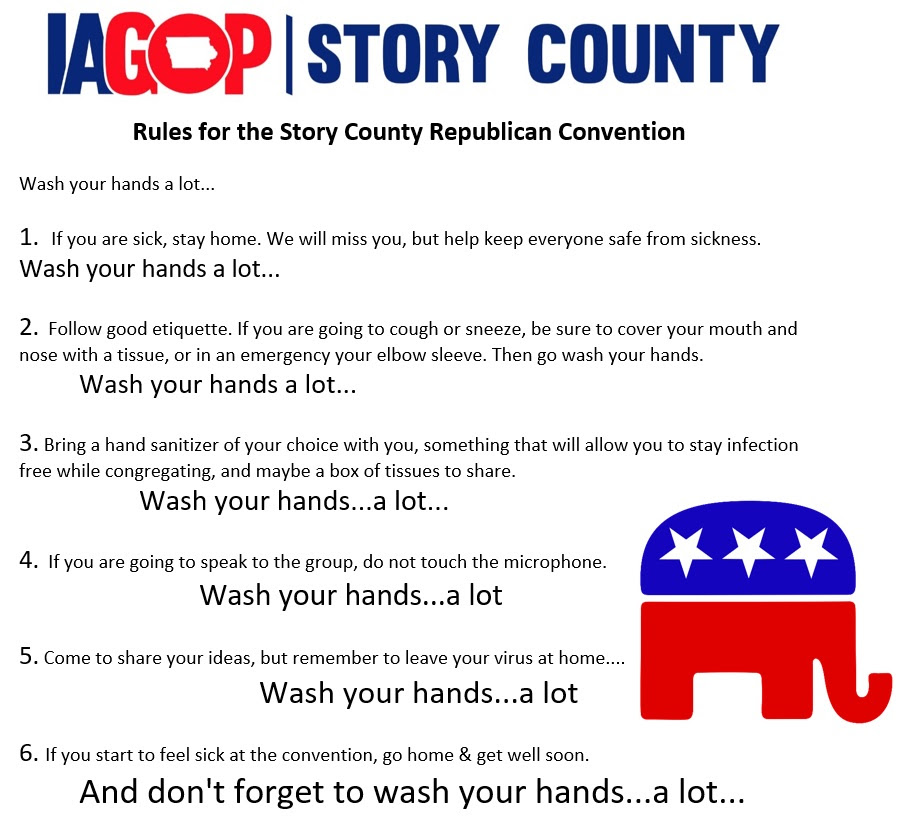 IAGOP | STORY COUNTY

Rules for the Story County Republican Convention

Wash your hands a lot...

1. If you are sick, stay home. We will miss you, but help keep everyone safe from sickness.
Wash your hands a lot...

2. Follow good etiquette. If you are going to cough or sneeze, be sure to cover your mouth and nose with a tissue, or in an emergency your elbow sleeve. Then go wash your hands.
Wash your hands a lot...

3. Bring a hand sanitizer of your choice with you, something that will allow you to stay infection free while congregating, and maybe a box of tissues to share.
Wash your hands...a lot...

4. If you are going to speak to the group, do not touch the microphone.
Wash your hands...a lot

5. Come to share your ideas, but remember to leave your virus at home....
Wash your hands...a lot

6. If you start to feel sick at the convention, go home & get well soon.
And don't forget to wash your hands...a lot...